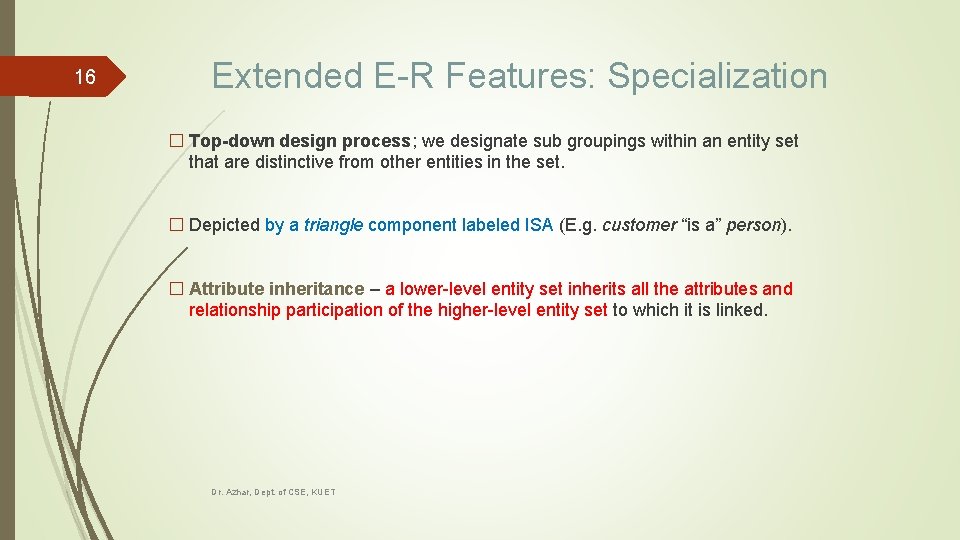 16

Extended E-R Features: Specialization

□ Top-down design process; we designate sub groupings within an entity set that are distinctive from other entities in the set.

□ Depicted by a triangle component labeled ISA (E.g. customer "is a" person).

□ Attribute inheritance – a lower-level entity set inherits all the attributes and relationship participation of the higher-level entity set to which it is linked.

Dr. Azhar, Dept. of CSE, KUET